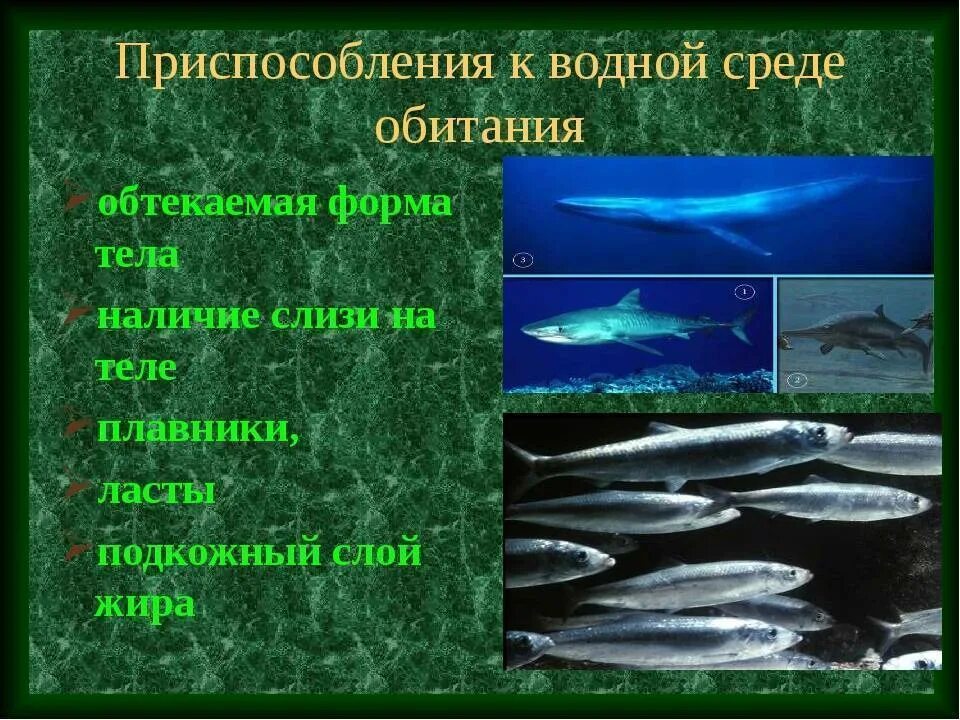 Приспособления к водной среде обитания

обтекаемая форма тела

наличие слизи на теле

плавники,

ласты

подкожный слой жира

3

1

2